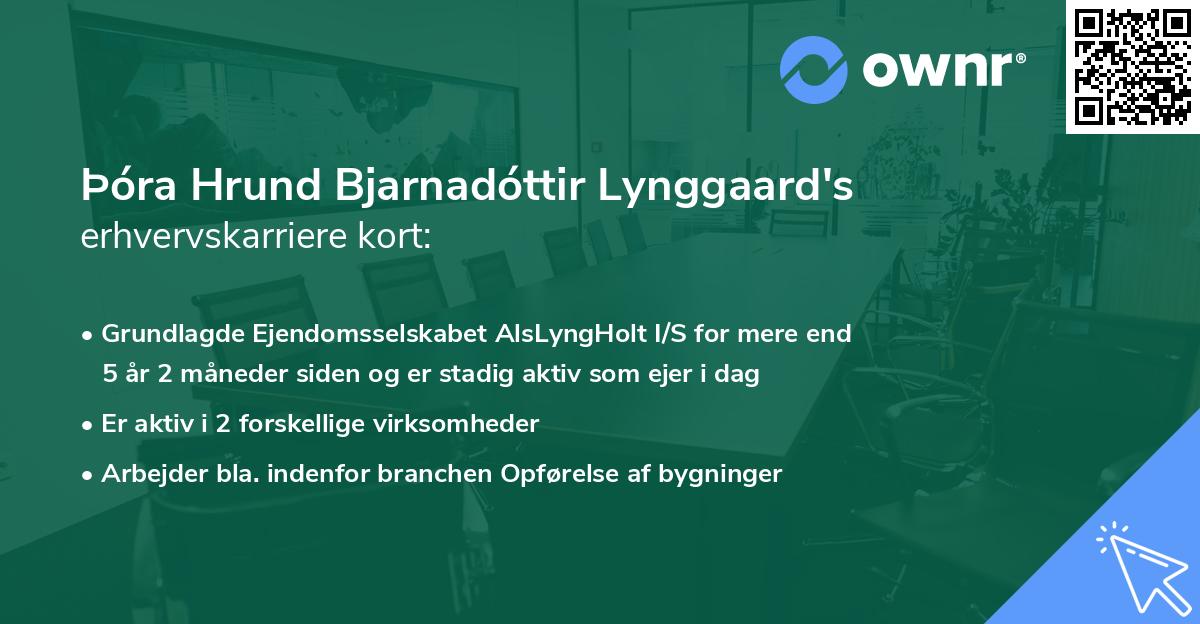 ownr®

Þóra Hrund Bjarnadóttir Lynggaard's
erhvervskarriere kort:

• Grundlagde Ejendomsselskabet AlsLyngHolt I/S for mere end 5 år 2 måneder siden og er stadig aktiv som ejer i dag
• Er aktiv i 2 forskellige virksomheder
• Arbejder bla. indenfor branchen Opførelse af bygninger